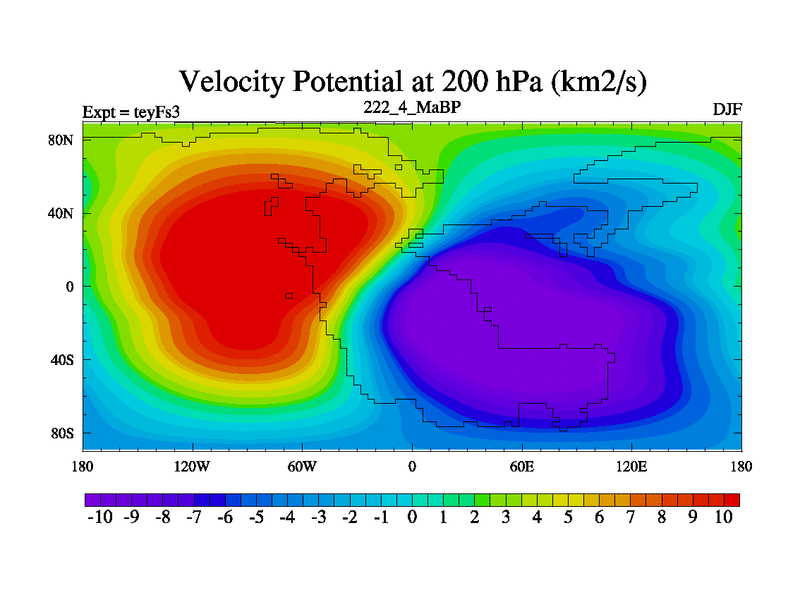 Velocity Potential at 200 hPa (km2/s)

Expt = teyFs3

222_4_MaBP

DJF

80N

40N

0

40S

80S

180

120W

60W

0

60E

120E

180

-10 -9 -8 -7 -6 -5 -4 -3 -2 -1 0 1 2 3 4 5 6 7 8 9 10